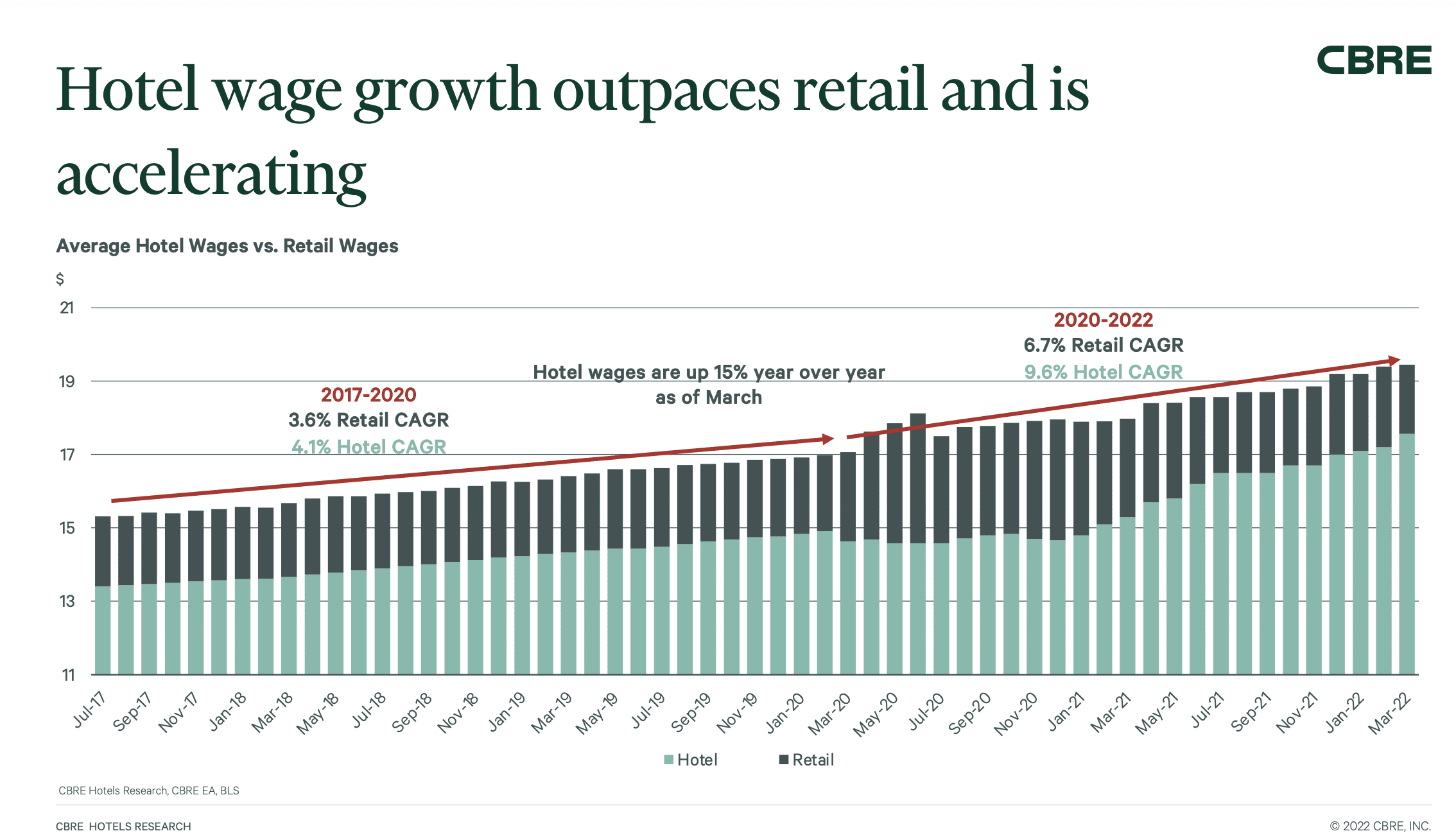 CBRE

Hotel wage growth outpaces retail and is accelerating

Average Hotel Wages vs. Retail Wages

$

21
19
17
15
13
11

2017-2020
3.6% Retail CAGR
4.1% Hotel CAGR

Hotel wages are up 15% year over year as of March

2020-2022
6.7% Retail CAGR
9.6% Hotel CAGR

Jul-17 Sep-17 Nov-17 Jan-18 Mar-18 May-18 Jul-18 Sep-18 Nov-18 Jan-19 Mar-19 May-19 Jul-19 Sep-19 Nov-19 Jan-20 Mar-20 May-20 Jul-20 Sep-20 Nov-20 Jan-21 Mar-21 May-21 Jul-21 Sep-21 Nov-21 Jan-22 Mar-22

Hotel Retail

CBRE Hotels Research, CBRE EA, BLS

CBRE HOTELS RESEARCH

© 2022 CBRE, INC.